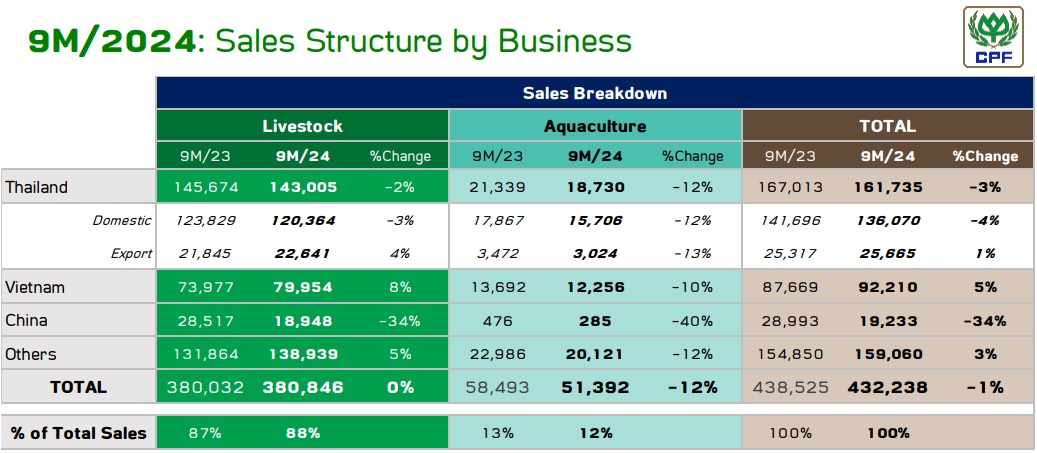 9M/2024: Sales Structure by Business

CPF

Sales Breakdown

| | Livestock | | | Aquaculture | | | TOTAL | | |
|---|---|---|---|---|---|---|---|---|---|
| | 9M/23 | 9M/24 | %Change | 9M/23 | 9M/24 | %Change | 9M/23 | 9M/24 | %Change |
| Thailand | 145,674 | 143,005 | -2% | 21,339 | 18,730 | -12% | 167,013 | 161,735 | -3% |
| Domestic | 123,829 | 120,364 | -3% | 17,867 | 15,706 | -12% | 141,696 | 136,070 | -4% |
| Export | 21,845 | 22,641 | 4% | 3,472 | 3,024 | -13% | 25,317 | 25,665 | 1% |
| Vietnam | 73,977 | 79,954 | 8% | 13,692 | 12,256 | -10% | 87,669 | 92,210 | 5% |
| China | 28,517 | 18,948 | -34% | 476 | 285 | -40% | 28,993 | 19,233 | -34% |
| Others | 131,864 | 138,939 | 5% | 22,986 | 20,121 | -12% | 154,850 | 159,060 | 3% |
| TOTAL | 380,032 | 380,846 | 0% | 58,493 | 51,392 | -12% | 438,525 | 432,238 | -1% |
| % of Total Sales | 87% | 88% | | 13% | 12% | | 100% | 100% | |